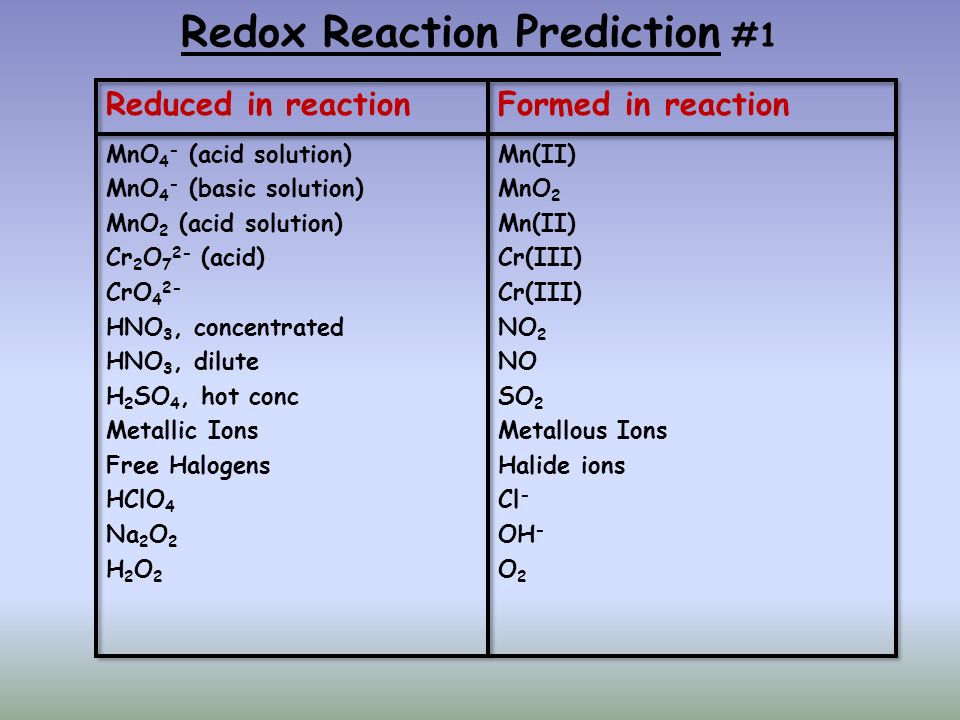 Redox Reaction Prediction #1

| Reduced in reaction | Formed in reaction |
|---|---|
| $MnO_4^-$ (acid solution) | Mn(II) |
| $MnO_4^-$ (basic solution) | $MnO_2$ |
| $MnO_2$ (acid solution) | Mn(II) |
| $Cr_2O_7^{2-}$ (acid) | Cr(III) |
| $CrO_4^{2-}$ | Cr(III) |
| $HNO_3$, concentrated | $NO_2$ |
| $HNO_3$, dilute | NO |
| $H_2SO_4$, hot conc | $SO_2$ |
| Metallic Ions | Metallous Ions |
| Free Halogens | Halide ions |
| $HClO_4$ | $Cl^-$ |
| $Na_2O_2$ | $OH^-$ |
| $H_2O_2$ | $O_2$ |